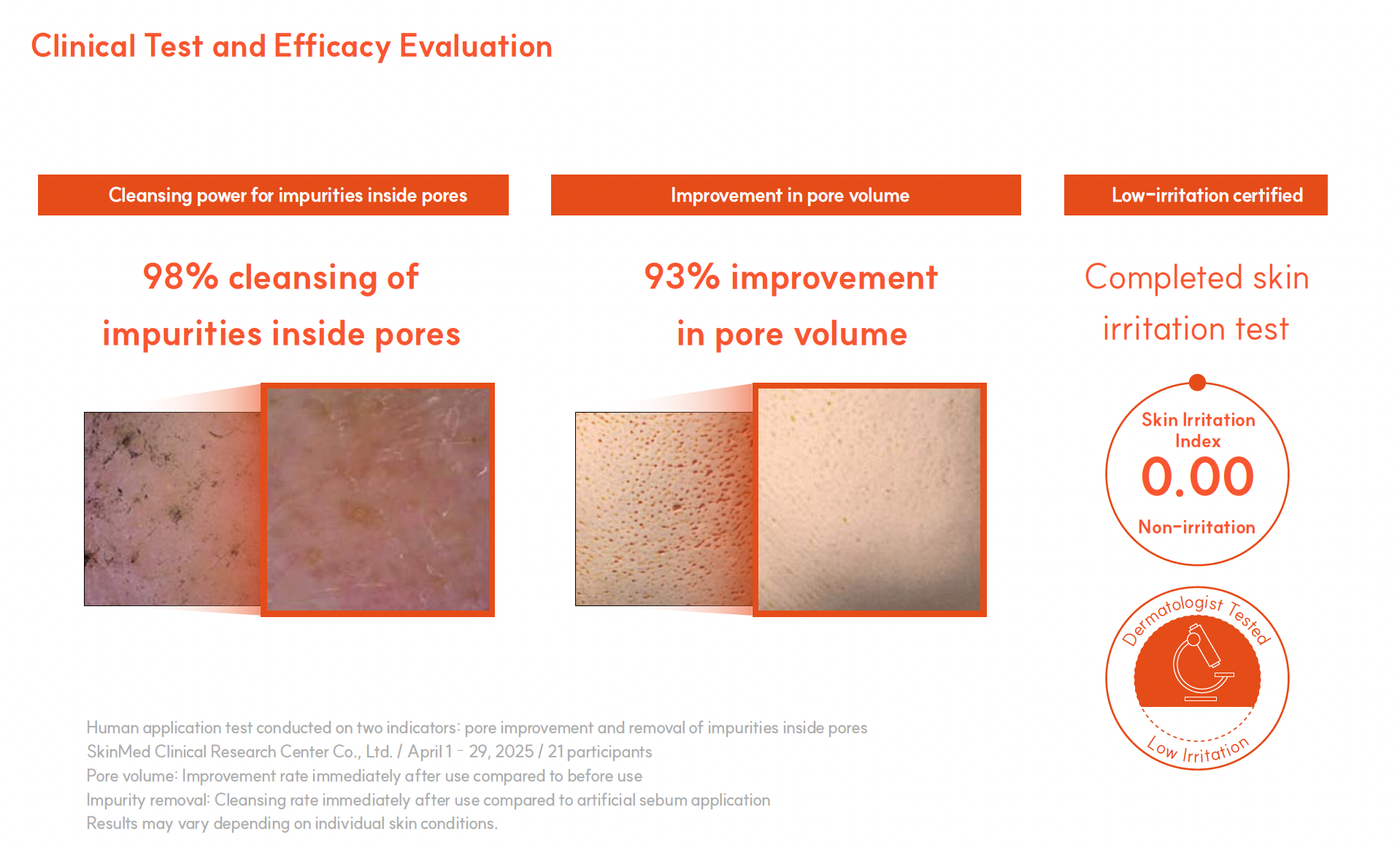 Clinical Test and Efficacy Evaluation

Cleansing power for impurities inside pores

98% cleansing of impurities inside pores

Improvement in pore volume

93% improvement in pore volume

Low-irritation certified

Completed skin irritation test

Skin Irritation Index
0.00
Non-irritation

Dermatologist Tested
Low Irritation

Human application test conducted on two indicators: pore improvement and removal of impurities inside pores
SkinMed Clinical Research Center Co., Ltd. / April 1 - 29, 2025 / 21 participants
Pore volume: Improvement rate immediately after use compared to before use
Impurity removal: Cleansing rate immediately after use compared to artificial sebum application
Results may vary depending on individual skin conditions.